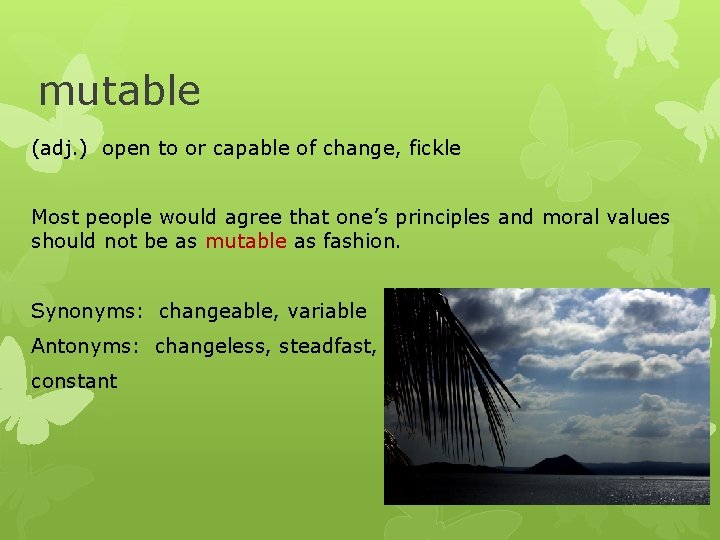 mutable

(adj.) open to or capable of change, fickle

Most people would agree that one's principles and moral values should not be as mutable as fashion.

Synonyms: changeable, variable

Antonyms: changeless, steadfast, constant